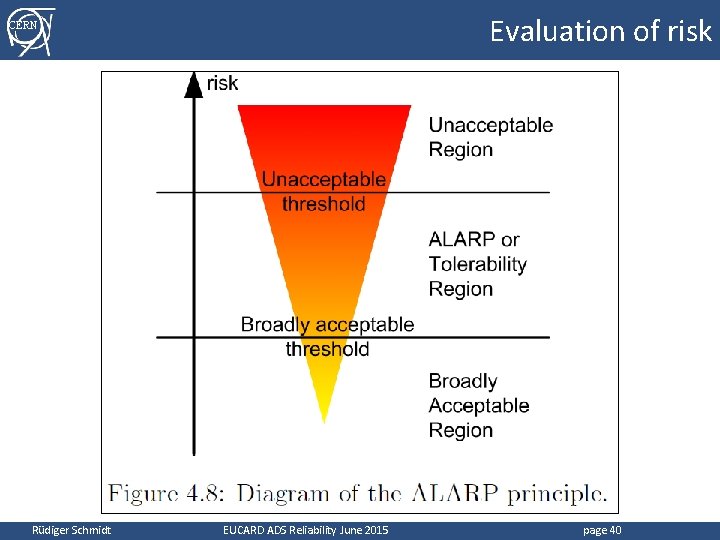 CERN

Evaluation of risk

risk

Unacceptable Region

Unacceptable threshold

ALARP or Tolerability Region

Broadly acceptable threshold

Broadly Acceptable Region

Figure 4.8: Diagram of the ALARP principle.

Rüdiger Schmidt

EUCARD ADS Reliability June 2015

page 40